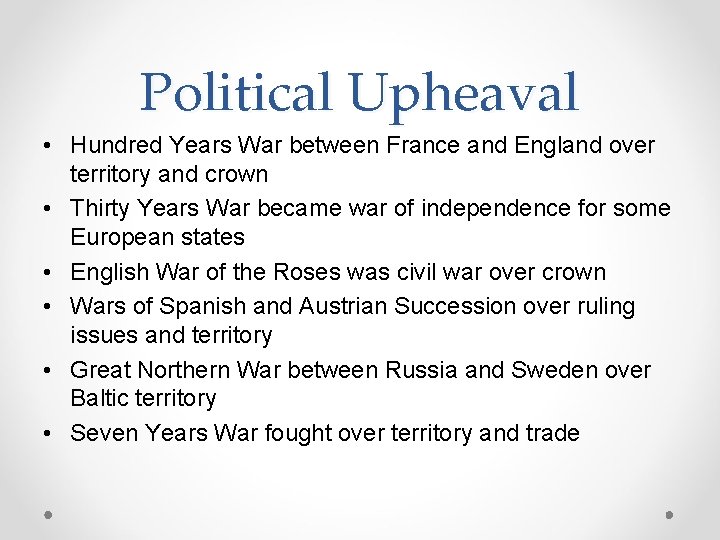 Political Upheaval

• Hundred Years War between France and England over territory and crown
• Thirty Years War became war of independence for some European states
• English War of the Roses was civil war over crown
• Wars of Spanish and Austrian Succession over ruling issues and territory
• Great Northern War between Russia and Sweden over Baltic territory
• Seven Years War fought over territory and trade